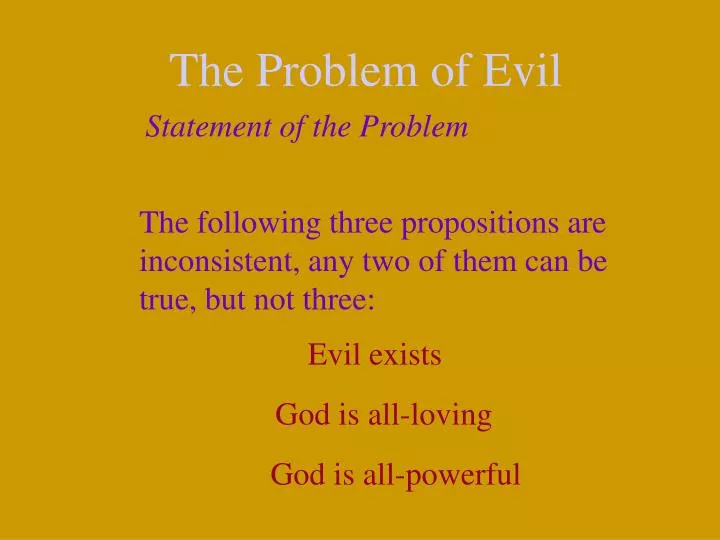 The Problem of Evil

Statement of the Problem

The following three propositions are inconsistent, any two of them can be true, but not three:

Evil exists

God is all-loving

God is all-powerful